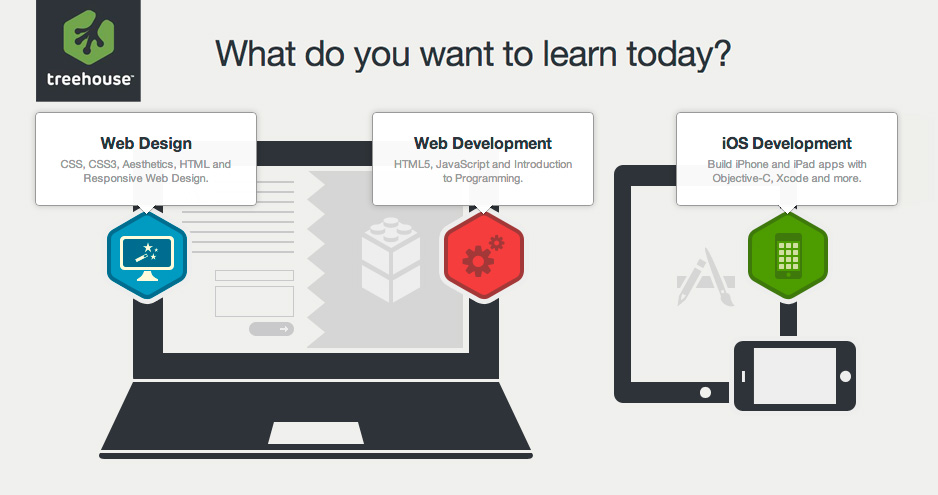 treehouse

What do you want to learn today?

Web Design
CSS, CSS3, Aesthetics, HTML and Responsive Web Design.

Web Development
HTML5, JavaScript and Introduction to Programming.

iOS Development
Build iPhone and iPad apps with Objective-C, Xcode and more.